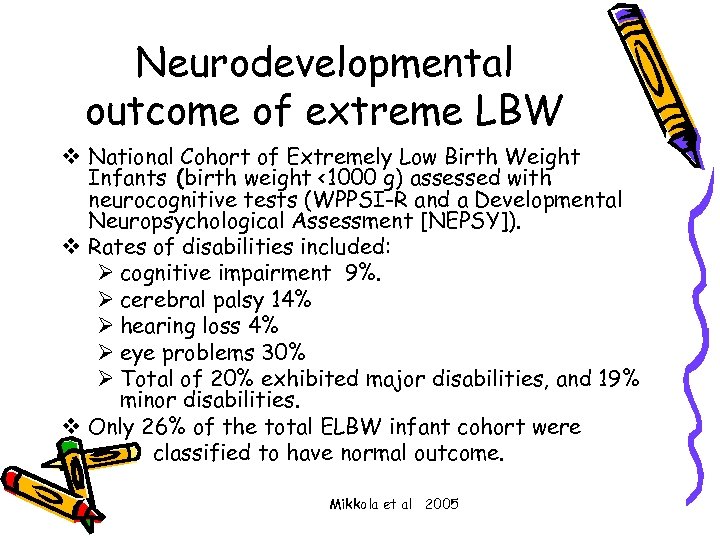 Neurodevelopmental outcome of extreme LBW

❖ National Cohort of Extremely Low Birth Weight Infants (birth weight <1000 g) assessed with neurocognitive tests (WPPSI-R and a Developmental Neuropsychological Assessment [NEPSY]).

❖ Rates of disabilities included:

➢ cognitive impairment 9%.

➢ cerebral palsy 14%

➢ hearing loss 4%

➢ eye problems 30%

➢ Total of 20% exhibited major disabilities, and 19% minor disabilities.

❖ Only 26% of the total ELBW infant cohort were classified to have normal outcome.

Mikkola et al 2005